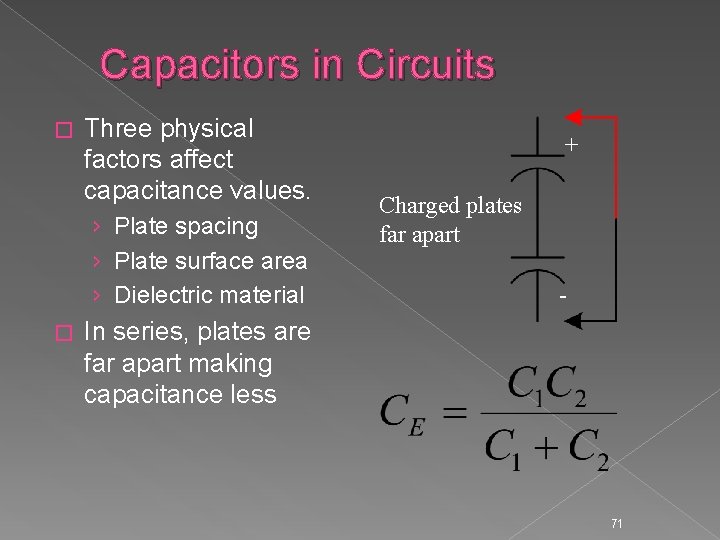 Capacitors in Circuits

□ Three physical factors affect capacitance values.

› Plate spacing

› Plate surface area

› Dielectric material

□ In series, plates are far apart making capacitance less

+

Charged plates far apart

-

$C_E = \frac{C_1 C_2}{C_1 + C_2}$

71